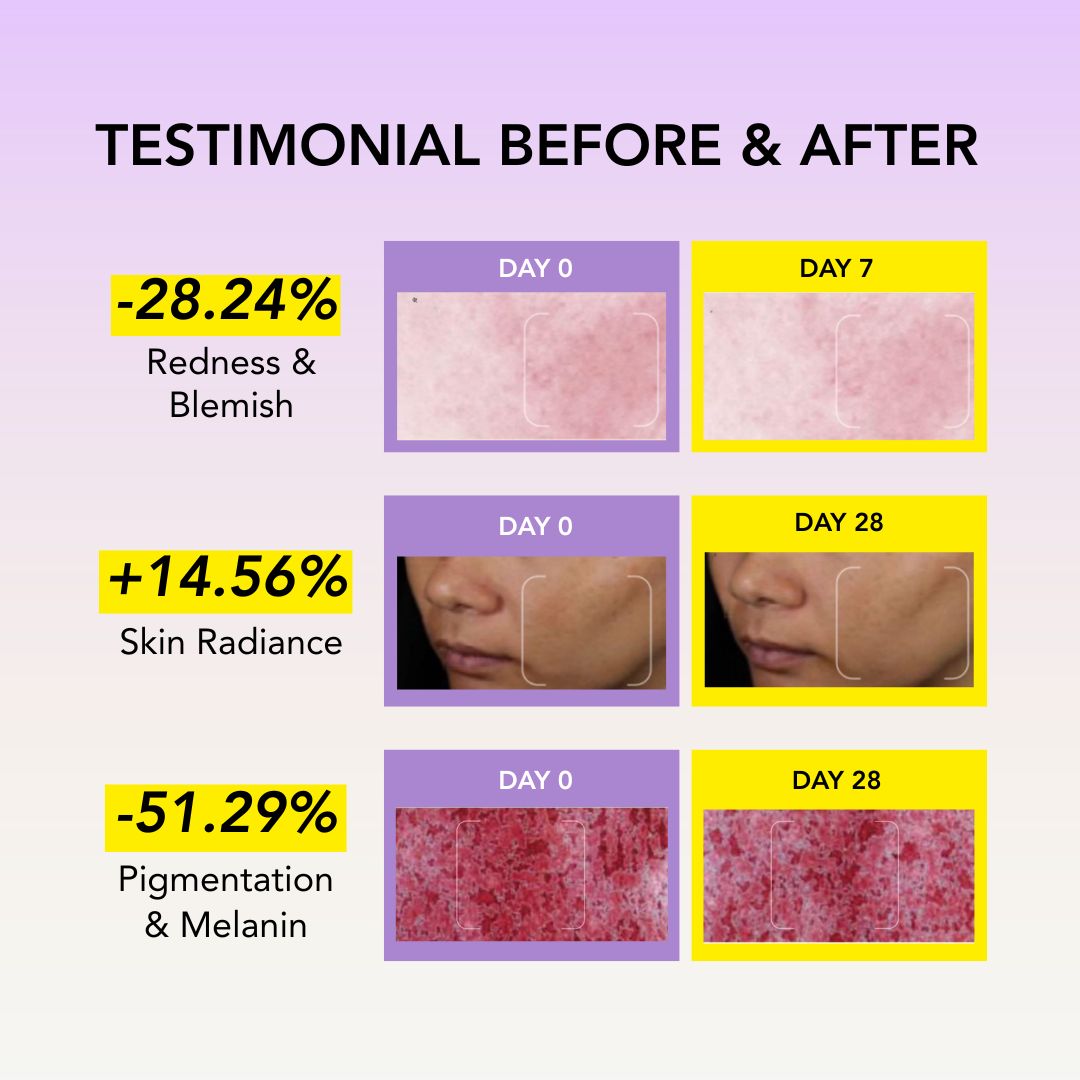 TESTIMONIAL BEFORE & AFTER

-28.24%
Redness & Blemish

DAY 0

DAY 7

+14.56%
Skin Radiance

DAY 0

DAY 28

-51.29%
Pigmentation & Melanin

DAY 0

DAY 28